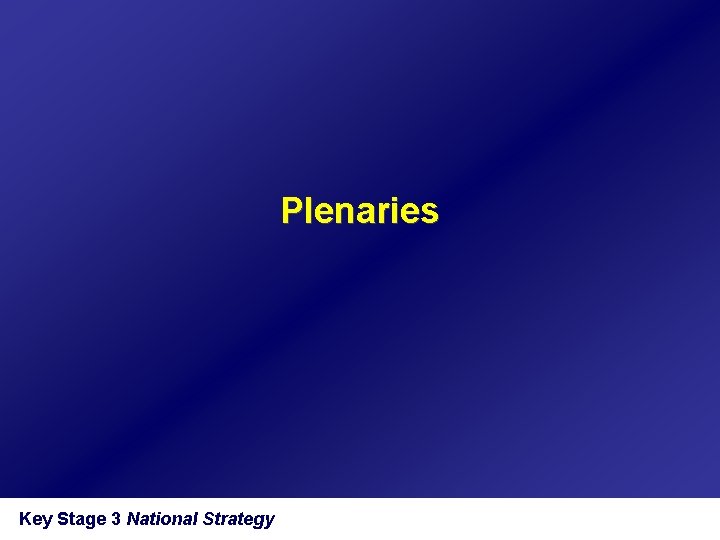 Plenaries

Key Stage 3 National Strategy